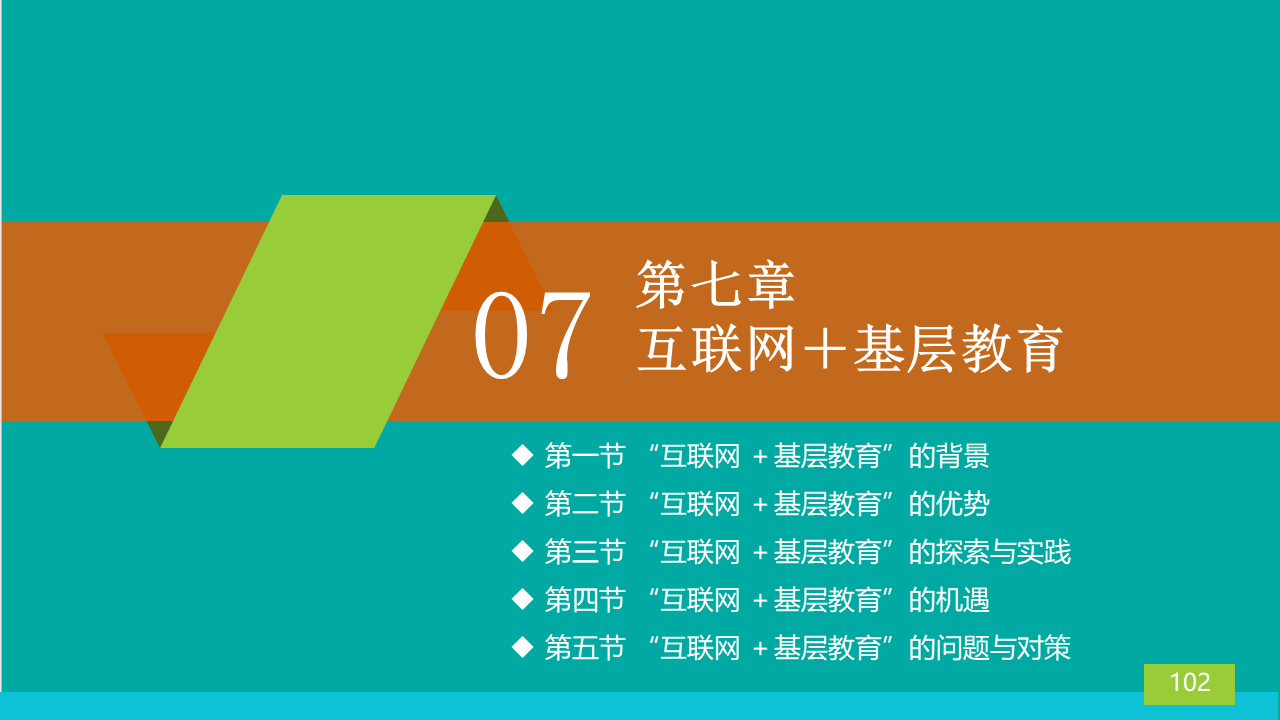 07 第七章
互联网＋基层教育

◆ 第一节 “互联网＋基层教育”的背景
◆ 第二节 “互联网＋基层教育”的优势
◆ 第三节 “互联网＋基层教育”的探索与实践
◆ 第四节 “互联网＋基层教育”的机遇
◆ 第五节 “互联网＋基层教育”的问题与对策

102